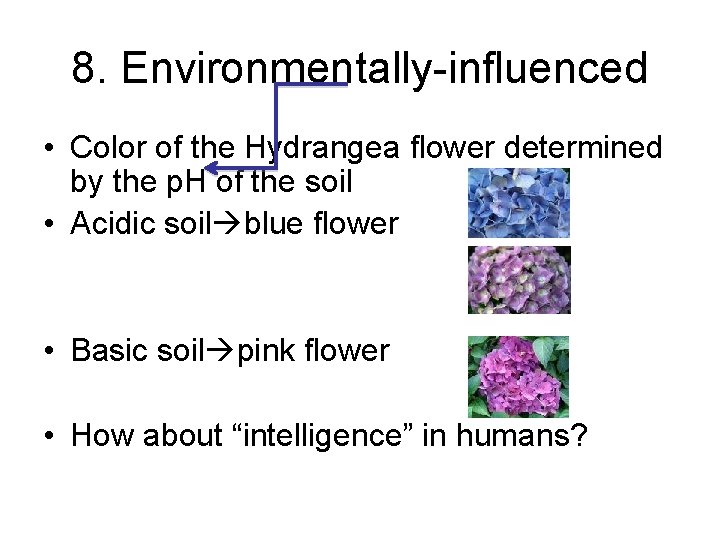 8. Environmentally-influenced

• Color of the Hydrangea flower determined by the pH of the soil
• Acidic soil→blue flower

• Basic soil→pink flower

• How about “intelligence” in humans?